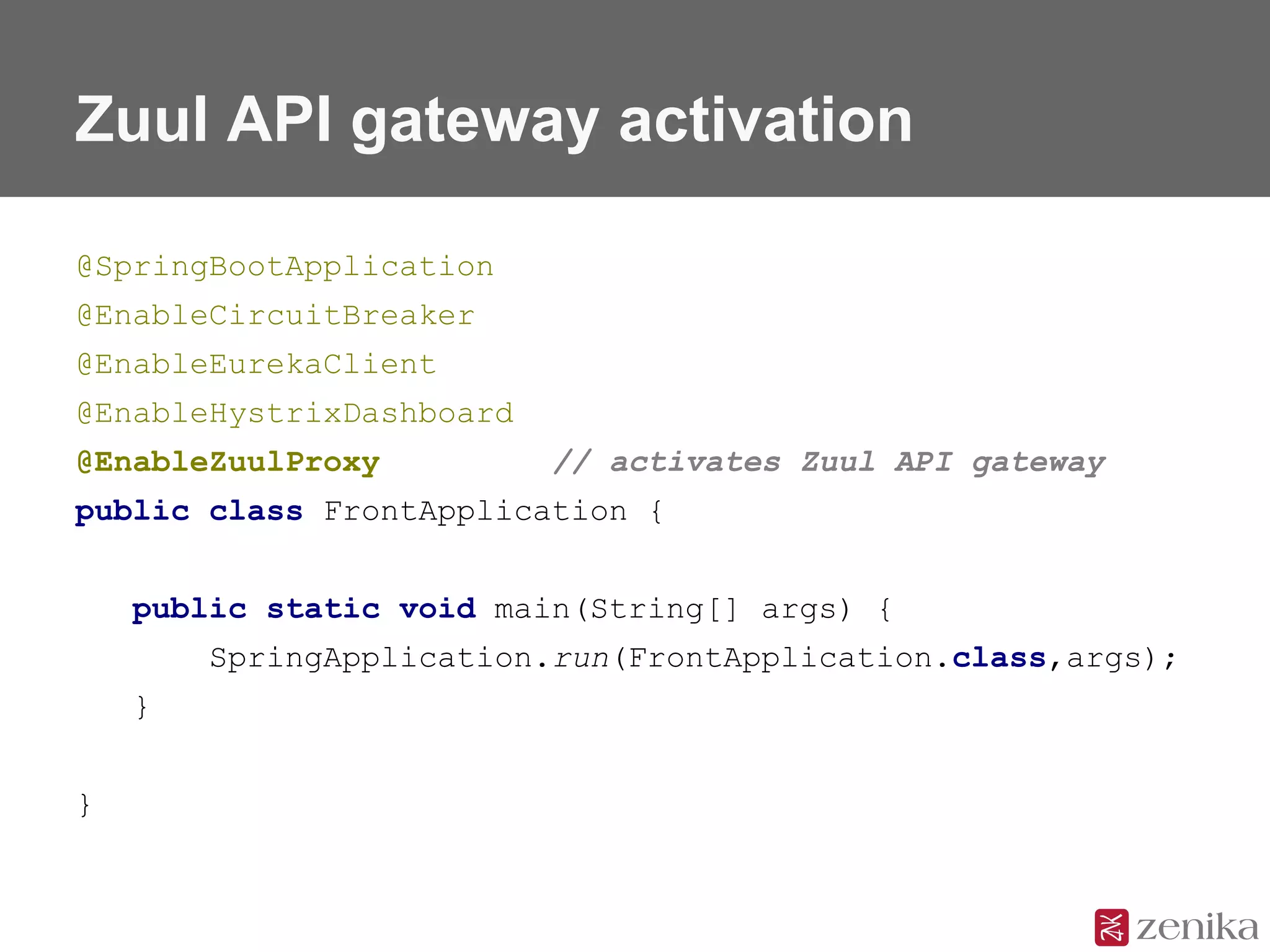 Zuul API gateway activation

@SpringBootApplication
@EnableCircuitBreaker
@EnableEurekaClient
@EnableHystrixDashboard
@EnableZuulProxy // activates Zuul API gateway
public class FrontApplication {

public static void main(String[] args) {
SpringApplication.run(FrontApplication.class,args);
}

}

zenika